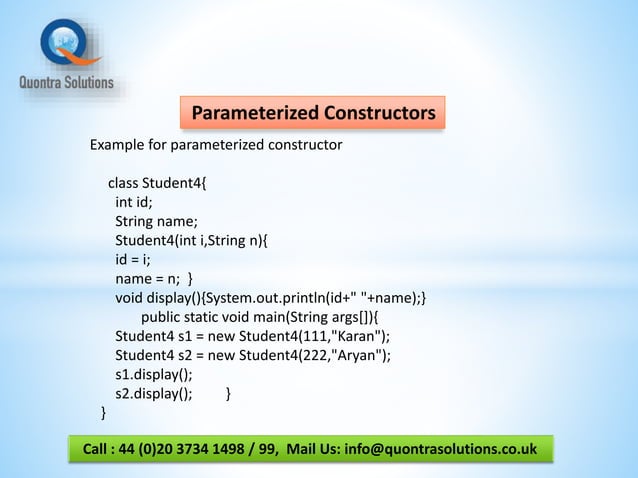 Quontra Solutions

Parameterized Constructors

Example for parameterized constructor

class Student4{
int id;
String name;
Student4(int i,String n){
id = i;
name = n;  }
void display(){System.out.println(id+" "+name);}
public static void main(String args[]){
Student4 s1 = new Student4(111,"Karan");
Student4 s2 = new Student4(222,"Aryan");
s1.display();
s2.display();   }
}

Call : 44 (0)20 3734 1498 / 99,  Mail Us: info@quontrasolutions.co.uk